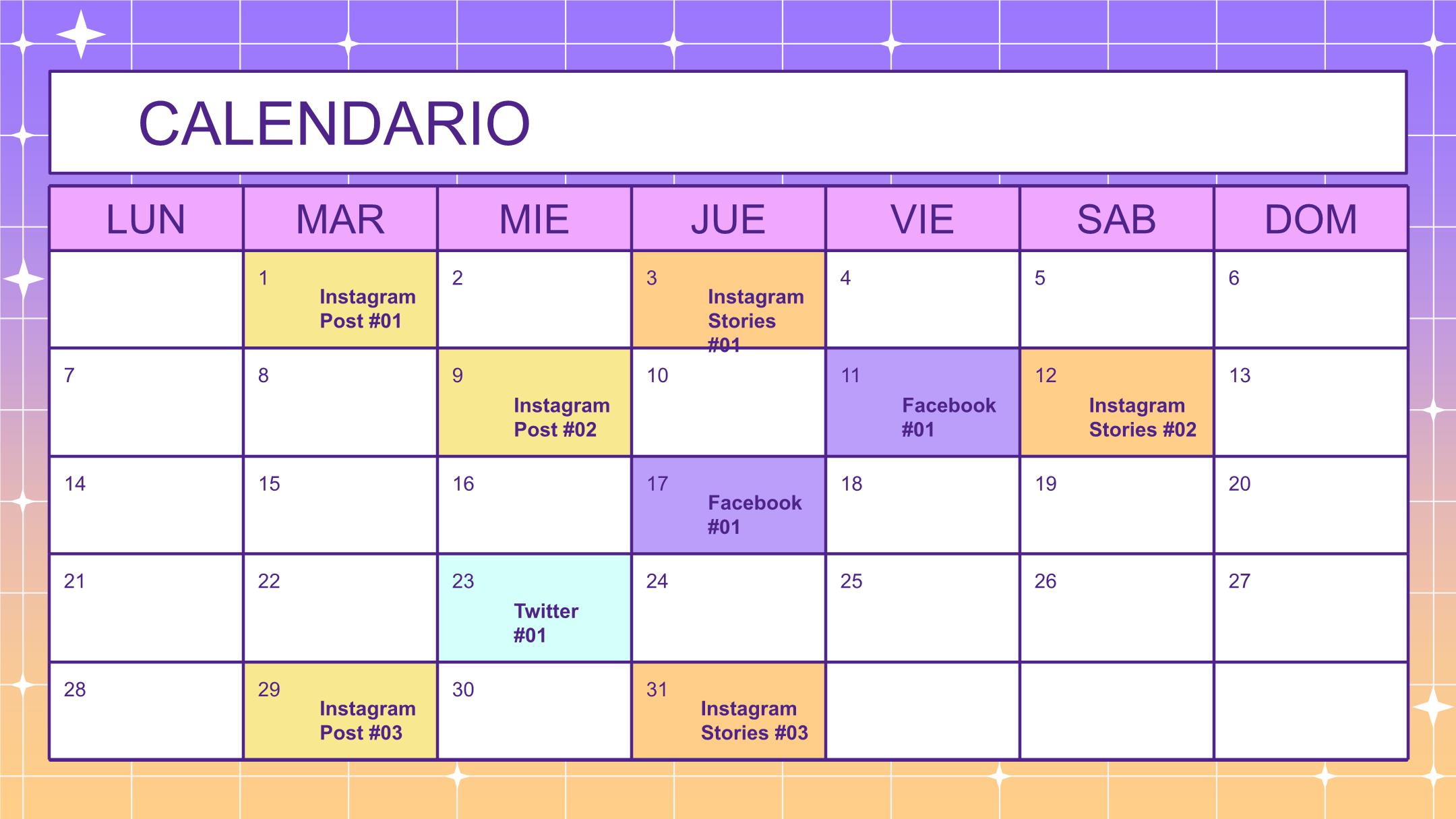 CALENDARIO

| LUN | MAR | MIE | JUE | VIE | SAB | DOM |
|---|---|---|---|---|---|---|
| | 1 Instagram Post #01 | 2 | 3 Instagram Stories #01 | 4 | 5 | 6 |
| 7 | 8 | 9 Instagram Post #02 | 10 | 11 Facebook #01 | 12 Instagram Stories #02 | 13 |
| 14 | 15 | 16 | 17 Facebook #01 | 18 | 19 | 20 |
| 21 | 22 | 23 Twitter #01 | 24 | 25 | 26 | 27 |
| 28 | 29 Instagram Post #03 | 30 | 31 Instagram Stories #03 | | | |